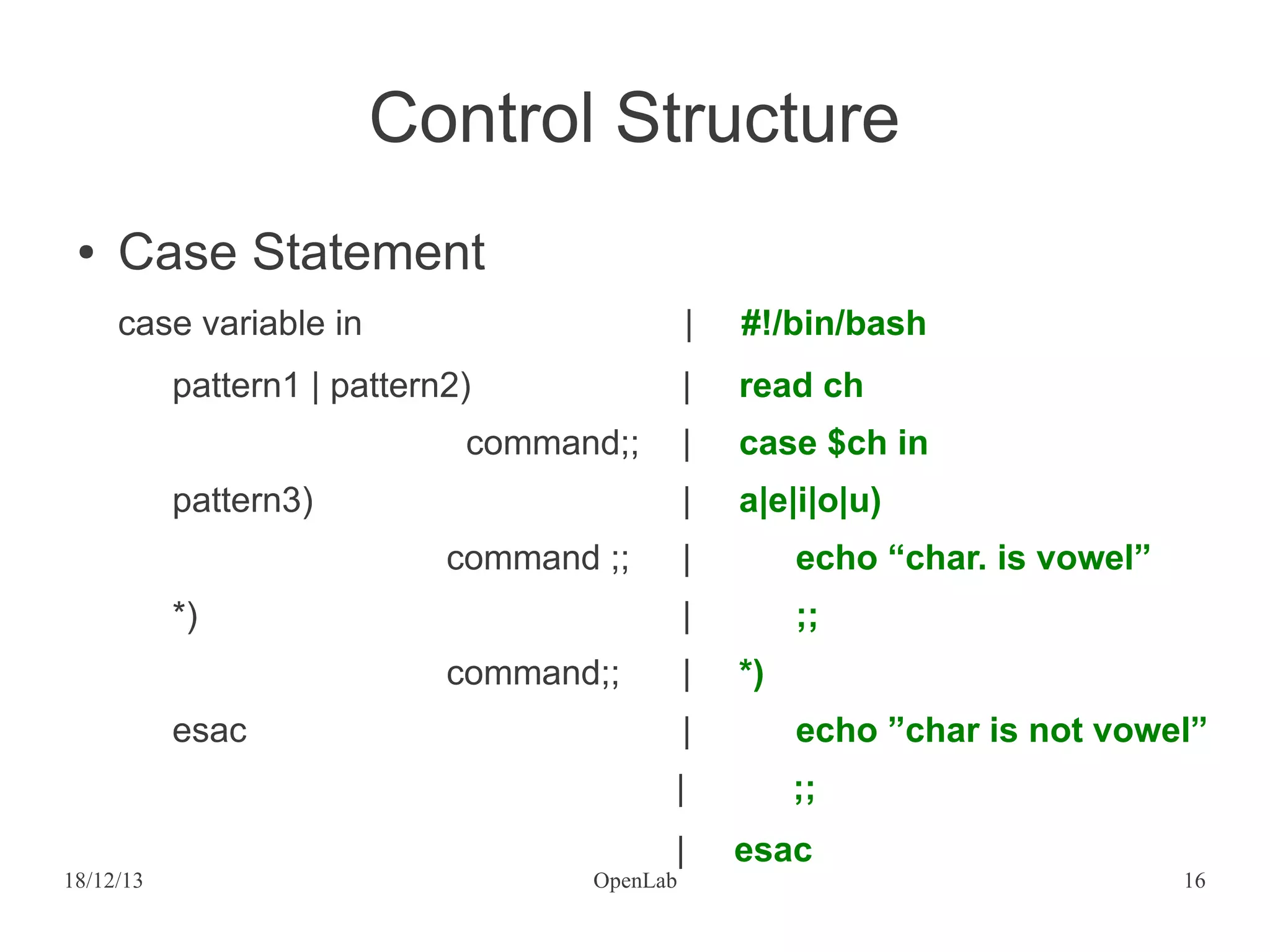 Control Structure

• Case Statement

case variable in | #!/bin/bash

pattern1 | pattern2) | read ch

command;; | case $ch in

pattern3) | a|e|i|o|u)

command ;; | echo “char. is vowel”

*) | ;;

command;; | *)

esac | echo ”char is not vowel”

| ;;

| esac

18/12/13

OpenLab

16